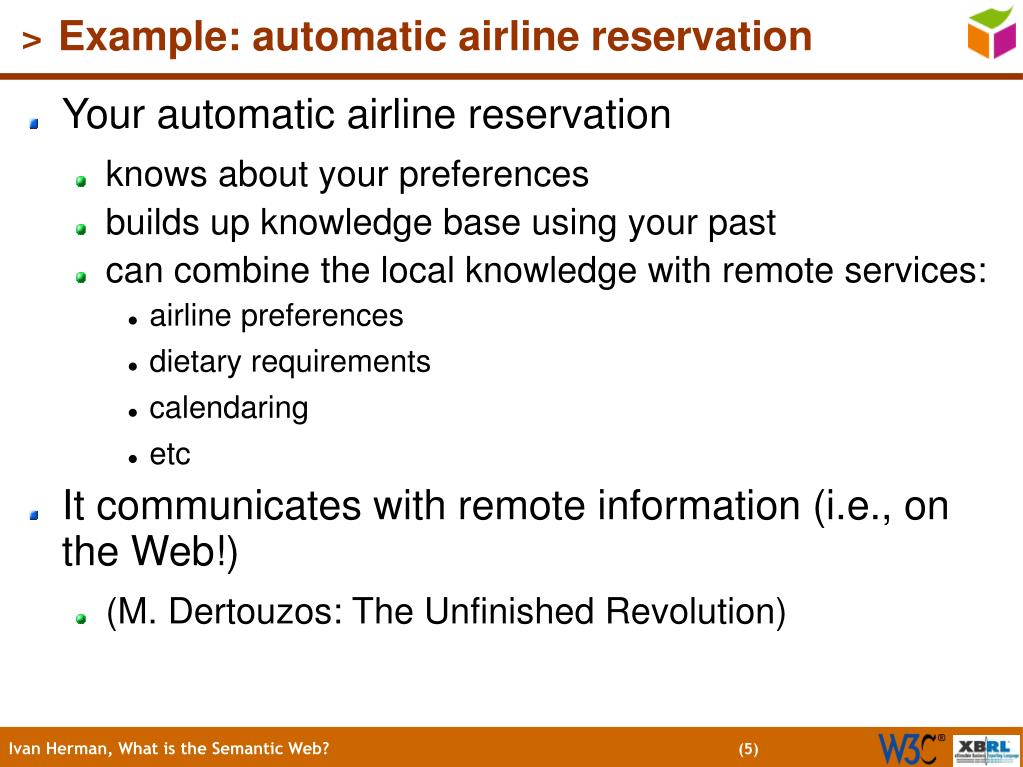 > Example: automatic airline reservation

Your automatic airline reservation

knows about your preferences

builds up knowledge base using your past

can combine the local knowledge with remote services:

airline preferences

dietary requirements

calendaring

etc

It communicates with remote information (i.e., on the Web!)

(M. Dertouzos: The Unfinished Revolution)

Ivan Herman, What is the Semantic Web?

(5)

W3C®

XBRL